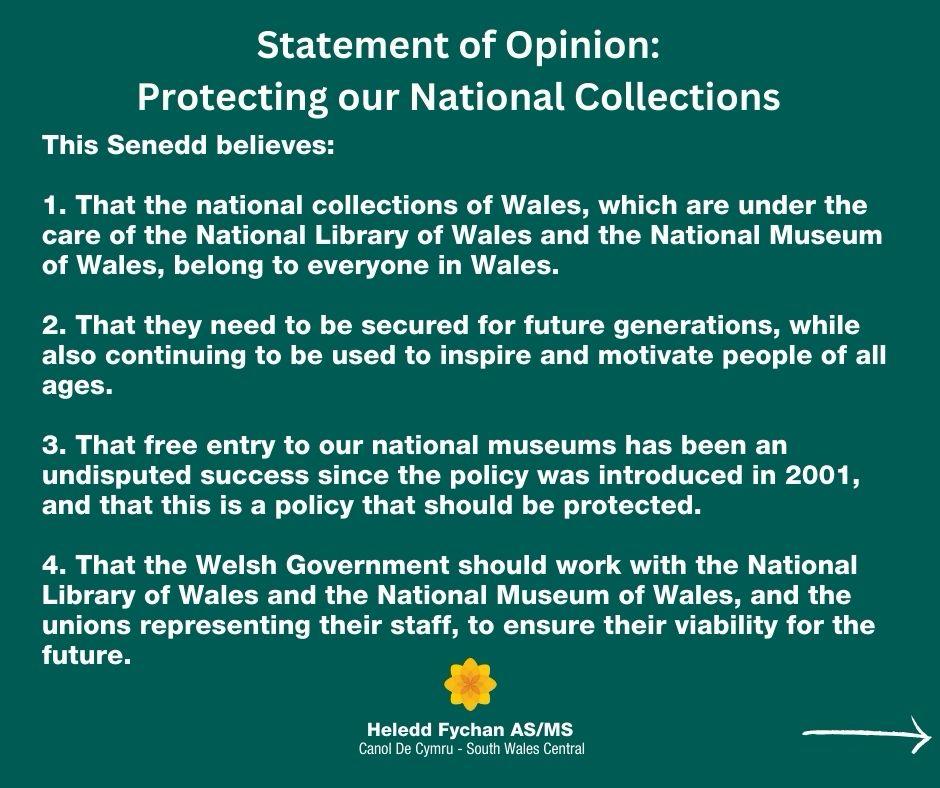 Statement of Opinion:
Protecting our National Collections

This Senedd believes:

1. That the national collections of Wales, which are under the care of the National Library of Wales and the National Museum of Wales, belong to everyone in Wales.

2. That they need to be secured for future generations, while also continuing to be used to inspire and motivate people of all ages.

3. That free entry to our national museums has been an undisputed success since the policy was introduced in 2001, and that this is a policy that should be protected.

4. That the Welsh Government should work with the National Library of Wales and the National Museum of Wales, and the unions representing their staff, to ensure their viability for the future.

Heledd Fychan AS/MS
Canol De Cymru - South Wales Central